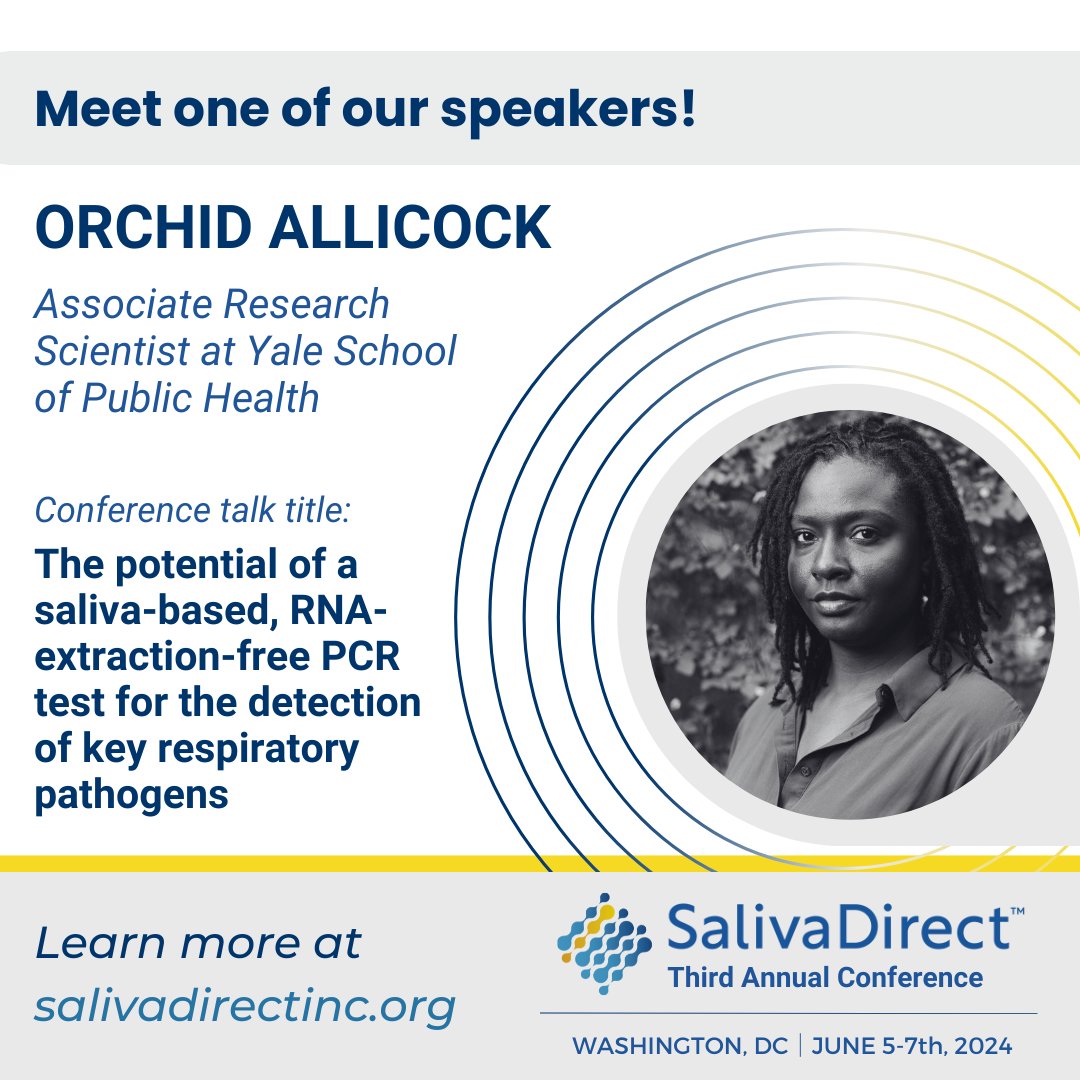 Meet one of our speakers!

ORCHID ALLICOCK

Associate Research Scientist at Yale School of Public Health

Conference talk title:

The potential of a saliva-based, RNA-extraction-free PCR test for the detection of key respiratory pathogens

Learn more at salivadirectinc.org

SalivaDirect™
Third Annual Conference

WASHINGTON, DC | JUNE 5-7th, 2024